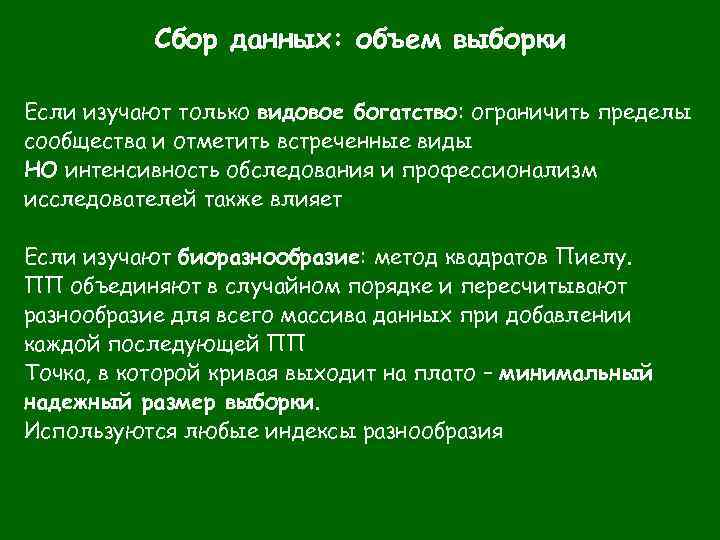 Сбор данных: объем выборки

Если изучают только видовое богатство: ограничить пределы сообщества и отметить встреченные виды
НО интенсивность обследования и профессионализм исследователей также влияет

Если изучают биоразнообразие: метод квадратов Пиелу.
ПП объединяют в случайном порядке и пересчитывают разнообразие для всего массива данных при добавлении каждой последующей ПП
Точка, в которой кривая выходит на плато – минимальный надежный размер выборки.
Используются любые индексы разнообразия